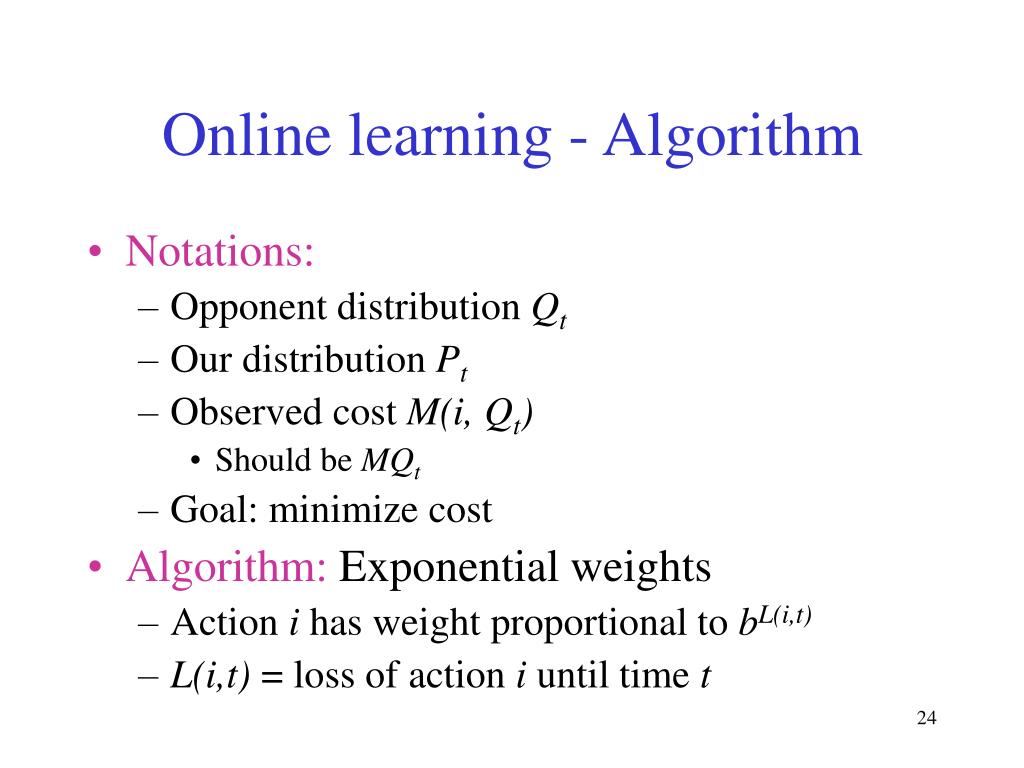 Online learning - Algorithm

• Notations:
– Opponent distribution $Q_t$
– Our distribution $P_t$
– Observed cost $M(i, Q_t)$
• Should be $MQ_t$
– Goal: minimize cost

• Algorithm: Exponential weights
– Action $i$ has weight proportional to $b^{L(i,t)}$
– $L(i,t)$ = loss of action $i$ until time $t$

24